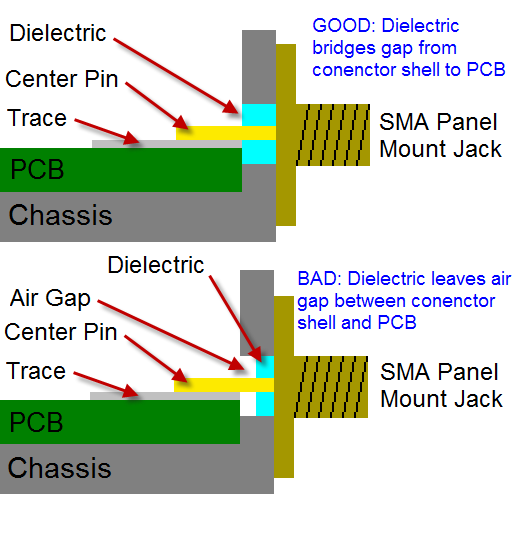 Dielectric

Center Pin

Trace

PCB

Chassis

GOOD: Dielectric bridges gap from conenctor shell to PCB

SMA Panel Mount Jack

Dielectric

Air Gap

Center Pin

Trace

PCB

Chassis

BAD: Dielectric leaves air gap between conenctor shell and PCB

SMA Panel Mount Jack